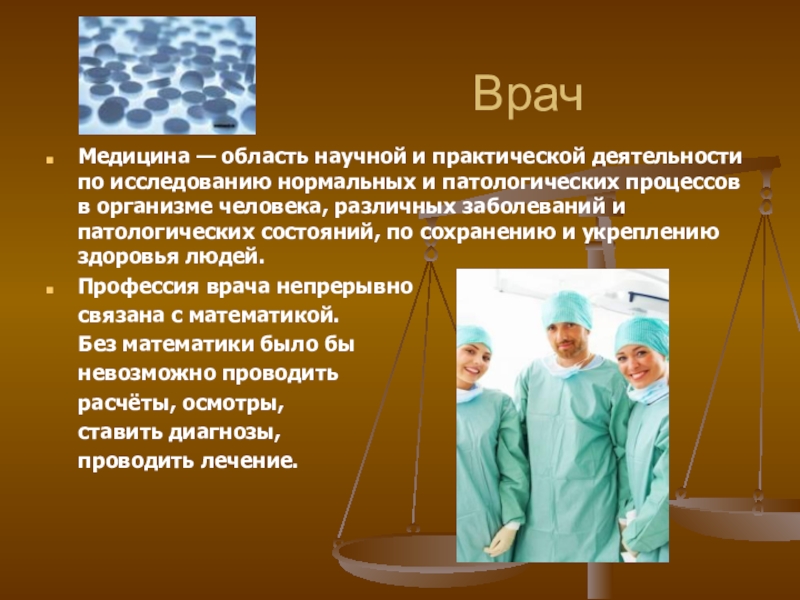 Врач

Медицина — область научной и практической деятельности по исследованию нормальных и патологических процессов в организме человека, различных заболеваний и патологических состояний, по сохранению и укреплению здоровья людей.

Профессия врача непрерывно связана с математикой. Без математики было бы невозможно проводить расчёты, осмотры, ставить диагнозы, проводить лечение.